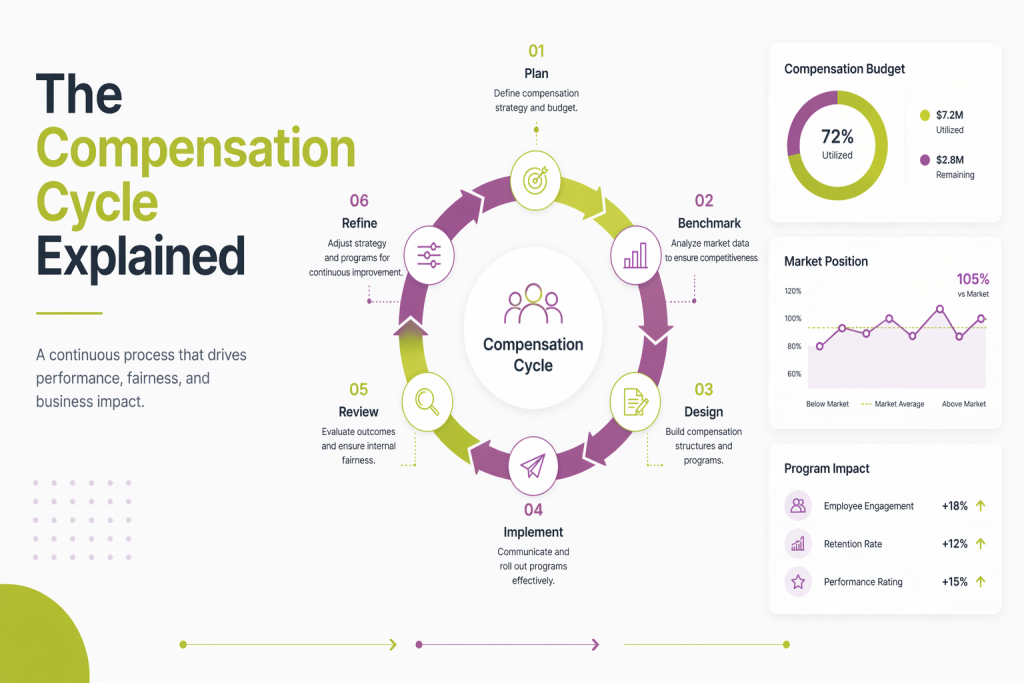 The Compensation Cycle Explained

A continuous process that drives performance, fairness, and business impact.

01
Plan
Define compensation strategy and budget.

02
Benchmark
Analyze market data to ensure competitiveness.

03
Design
Build compensation structures and programs.

04
Implement
Communicate and roll out programs effectively.

05
Review
Evaluate outcomes and ensure internal fairness.

06
Refine
Adjust strategy and programs for continuous improvement.

Compensation Cycle

Compensation Budget
72%
Utilized
$7.2M
Utilized
$2.8M
Remaining

Market Position
105%
vs Market
120%
100%
80%
60%
Below Market
Market Average
Above Market

Program Impact
Employee Engagement +18%
Retention Rate +12%
Performance Rating +15%